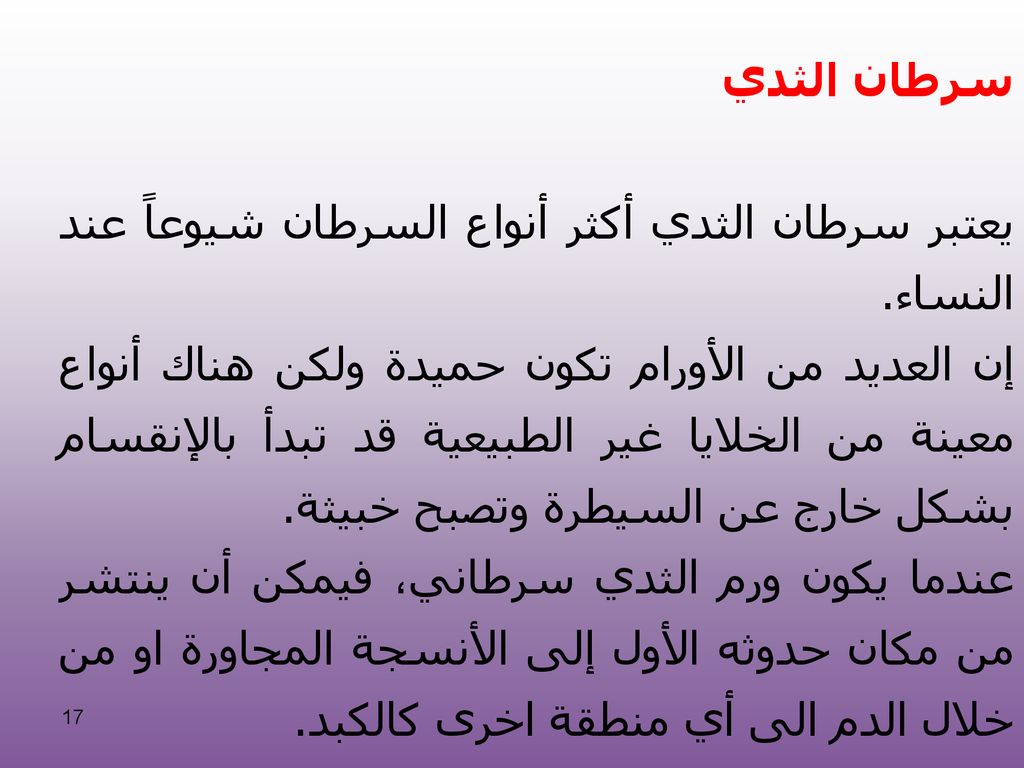 سرطان الثدي

يعتبر سرطان الثدي أكثر أنواع السرطان شيوعاً عند النساء.
إن العديد من الأورام تكون حميدة ولكن هناك أنواع معينة من الخلايا غير الطبيعية قد تبدأ بالإنقسام بشكل خارج عن السيطرة وتصبح خبيثة.
عندما يكون ورم الثدي سرطاني، فيمكن أن ينتشر من مكان حدوثه الأول إلى الأنسجة المجاورة او من خلال الدم الى أي منطقة اخرى كالكبد.

17